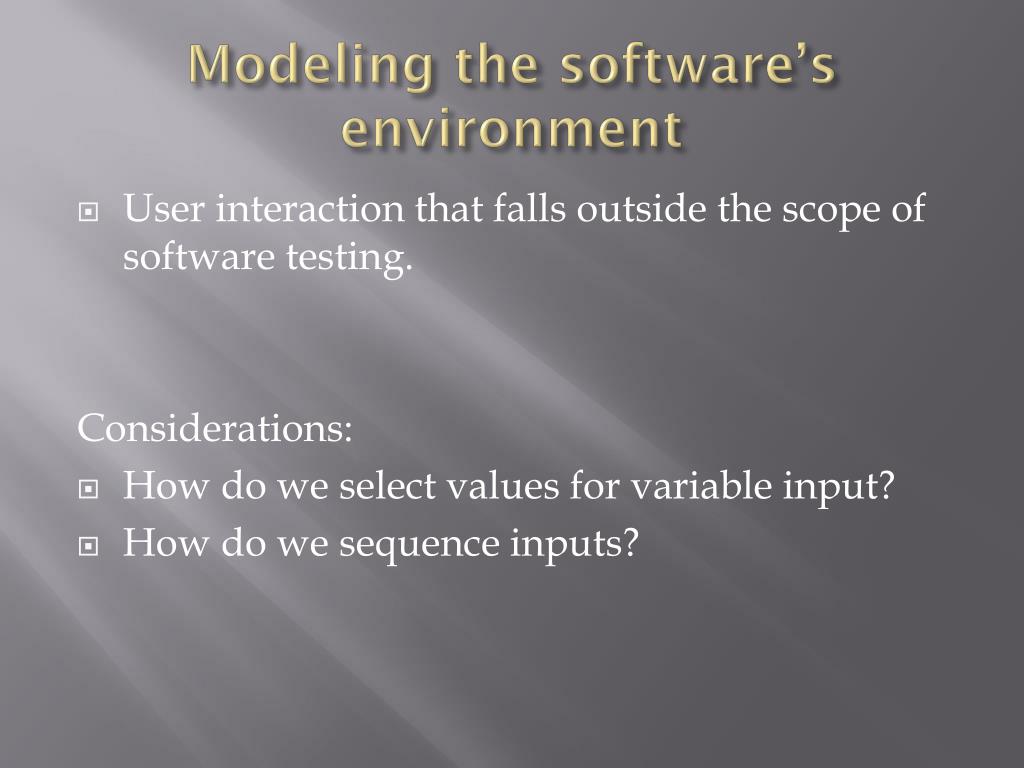 Modeling the software's environment

User interaction that falls outside the scope of software testing.

Considerations:

How do we select values for variable input?

How do we sequence inputs?